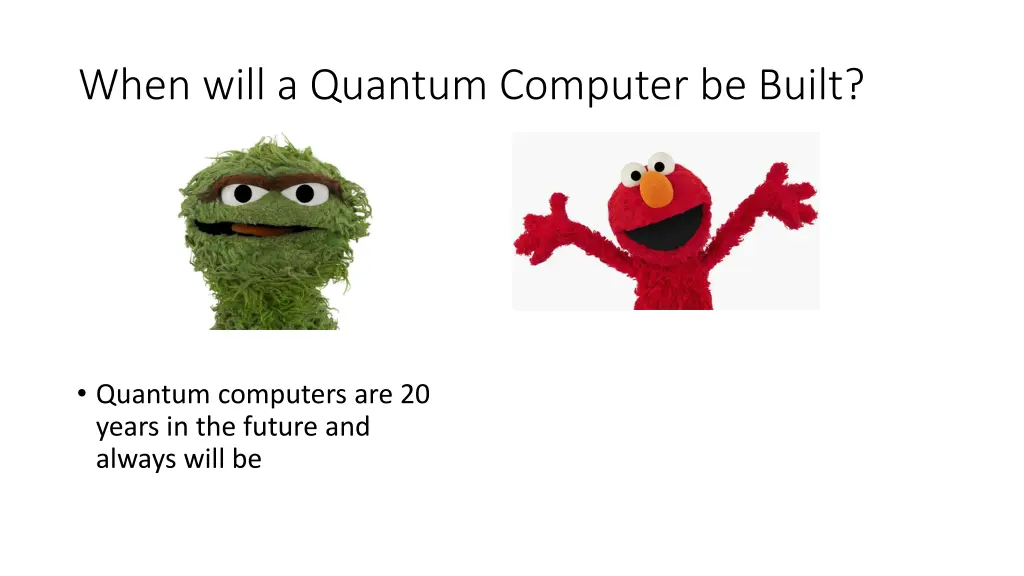 When will a Quantum Computer be Built?

• Quantum computers are 20 years in the future and always will be